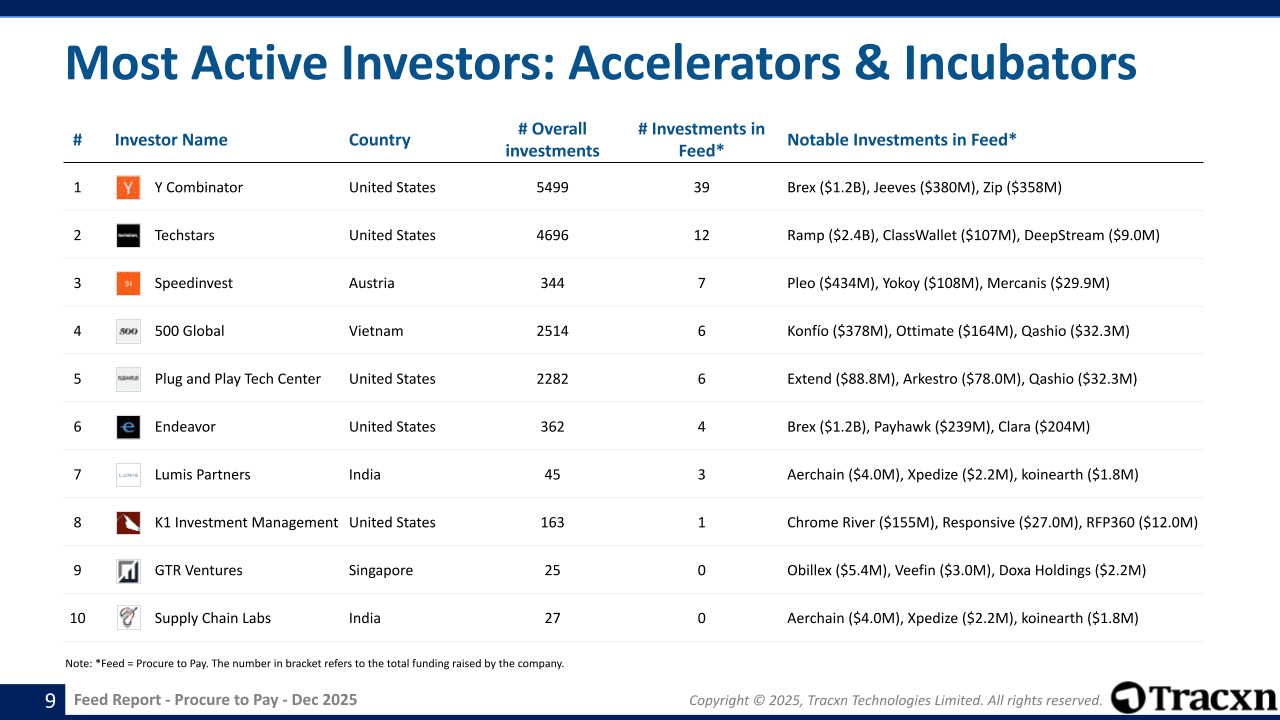 Most Active Investors: Accelerators & Incubators

| # | Investor Name | Country | # Overall investments | # Investments in Feed* | Notable Investments in Feed* |
|---|---|---|---|---|---|
| 1 | Y Combinator | United States | 5499 | 39 | Brex (\$1.2B), Jeeves (\$380M), Zip (\$358M) |
| 2 | Techstars | United States | 4696 | 12 | Ramp (\$2.4B), ClassWallet (\$107M), DeepStream (\$9.0M) |
| 3 | Speedinvest | Austria | 344 | 7 | Pleo (\$434M), Yokoy (\$108M), Mercanis (\$29.9M) |
| 4 | 500 Global | Vietnam | 2514 | 6 | Konfío (\$378M), Ottimate (\$164M), Qashio (\$32.3M) |
| 5 | Plug and Play Tech Center | United States | 2282 | 6 | Extend (\$88.8M), Arkestro (\$78.0M), Qashio (\$32.3M) |
| 6 | Endeavor | United States | 362 | 4 | Brex (\$1.2B), Payhawk (\$239M), Clara (\$204M) |
| 7 | Lumis Partners | India | 45 | 3 | Aerchain (\$4.0M), Xpedize (\$2.2M), koinearth (\$1.8M) |
| 8 | K1 Investment Management | United States | 163 | 1 | Chrome River (\$155M), Responsive (\$27.0M), RFP360 (\$12.0M) |
| 9 | GTR Ventures | Singapore | 25 | 0 | Obillex (\$5.4M), Veefin (\$3.0M), Doxa Holdings (\$2.2M) |
| 10 | Supply Chain Labs | India | 27 | 0 | Aerchain (\$4.0M), Xpedize (\$2.2M), koinearth (\$1.8M) |

Note: *Feed = Procure to Pay. The number in bracket refers to the total funding raised by the company.

9 Feed Report - Procure to Pay - Dec 2025

Copyright © 2025, Tracxn Technologies Limited. All rights reserved.

Tracxn